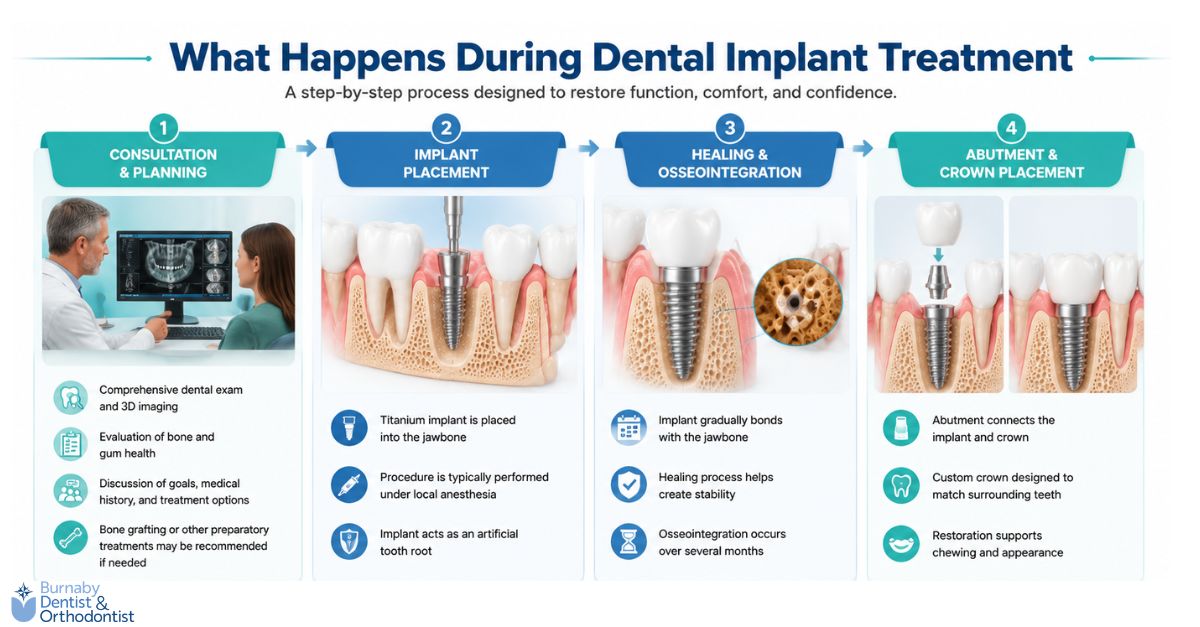 What Happens During Dental Implant Treatment

A step-by-step process designed to restore function, comfort, and confidence.

1
CONSULTATION & PLANNING

Comprehensive dental exam and 3D imaging

Evaluation of bone and gum health

Discussion of goals, medical history, and treatment options

Bone grafting or other preparatory treatments may be recommended if needed

2
IMPLANT PLACEMENT

Titanium implant is placed into the jawbone

Procedure is typically performed under local anesthesia

Implant acts as an artificial tooth root

3
HEALING & OSSEOINTEGRATION

Implant gradually bonds with the jawbone

Healing process helps create stability

Osseointegration occurs over several months

4
ABUTMENT & CROWN PLACEMENT

Abutment connects the implant and crown

Custom crown designed to match surrounding teeth

Restoration supports chewing and appearance

Burnaby Dentist & Orthodontist